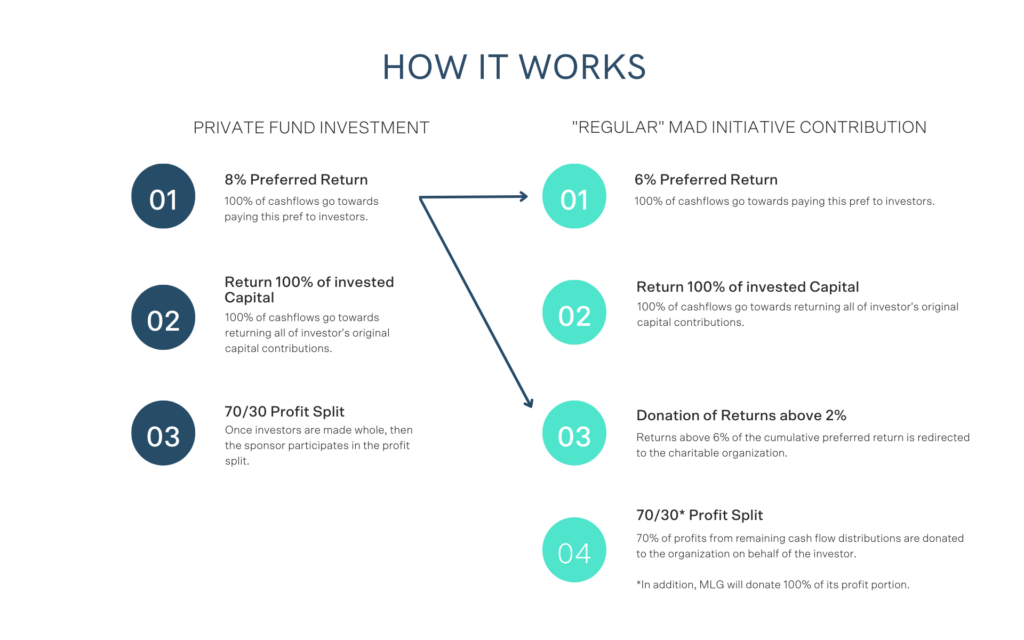 HOW IT WORKS

PRIVATE FUND INVESTMENT

01

8% Preferred Return

100% of cashflows go towards paying this pref to investors.

02

Return 100% of invested Capital

100% of cashflows go towards returning all of investor's original capital contributions.

03

70/30 Profit Split

Once investors are made whole, then the sponsor participates in the profit split.

"REGULAR" MAD INITIATIVE CONTRIBUTION

01

6% Preferred Return

100% of cashflows go towards paying this pref to investors.

02

Return 100% of invested Capital

100% of cashflows go towards returning all of investor's original capital contributions.

03

Donation of Returns above 2%

Returns above 6% of the cumulative preferred return is redirected to the charitable organization.

04

70/30* Profit Split

70% of profits from remaining cash flow distributions are donated to the organization on behalf of the investor.

*In addition, MLG will donate 100% of its profit portion.